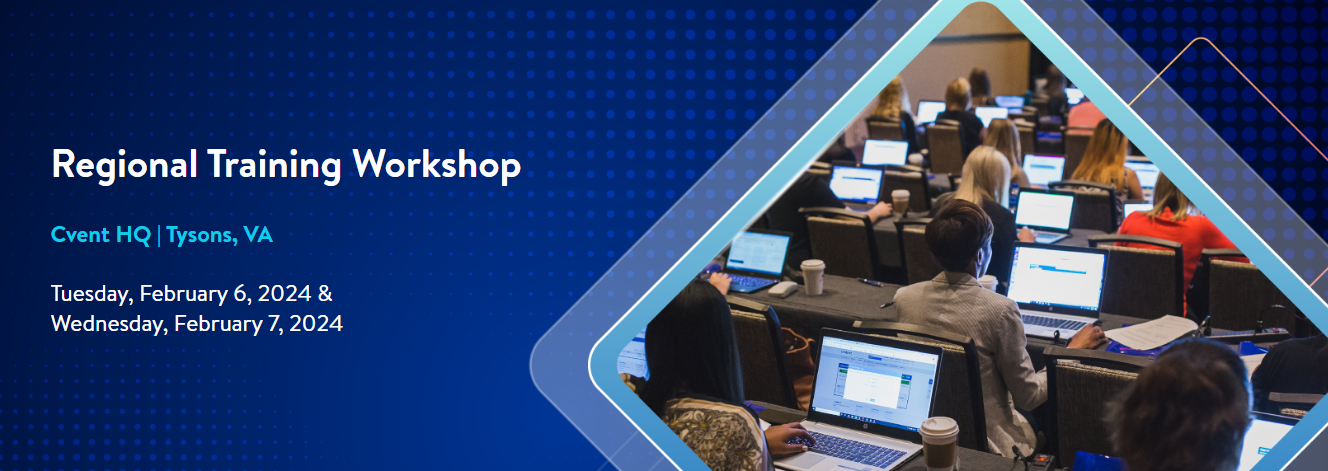 Regional Training Workshop

Cvent HQ | Tysons, VA

Tuesday, February 6, 2024 &
Wednesday, February 7, 2024